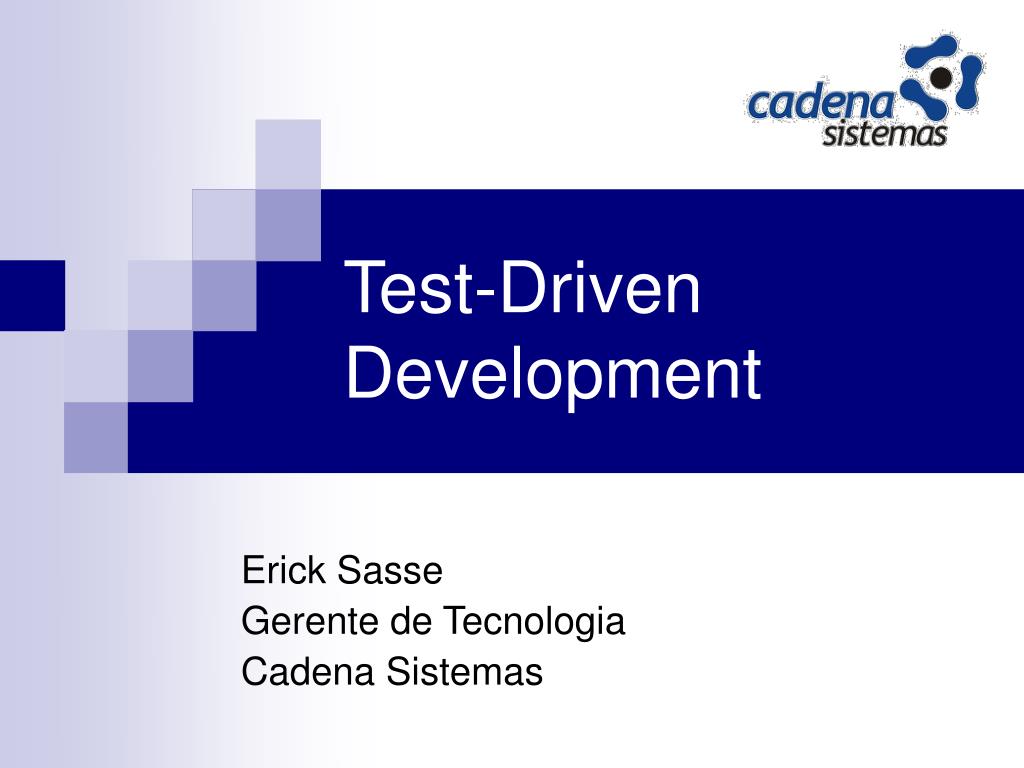 cadena sistemas

Test-Driven Development

Erick Sasse
Gerente de Tecnologia
Cadena Sistemas